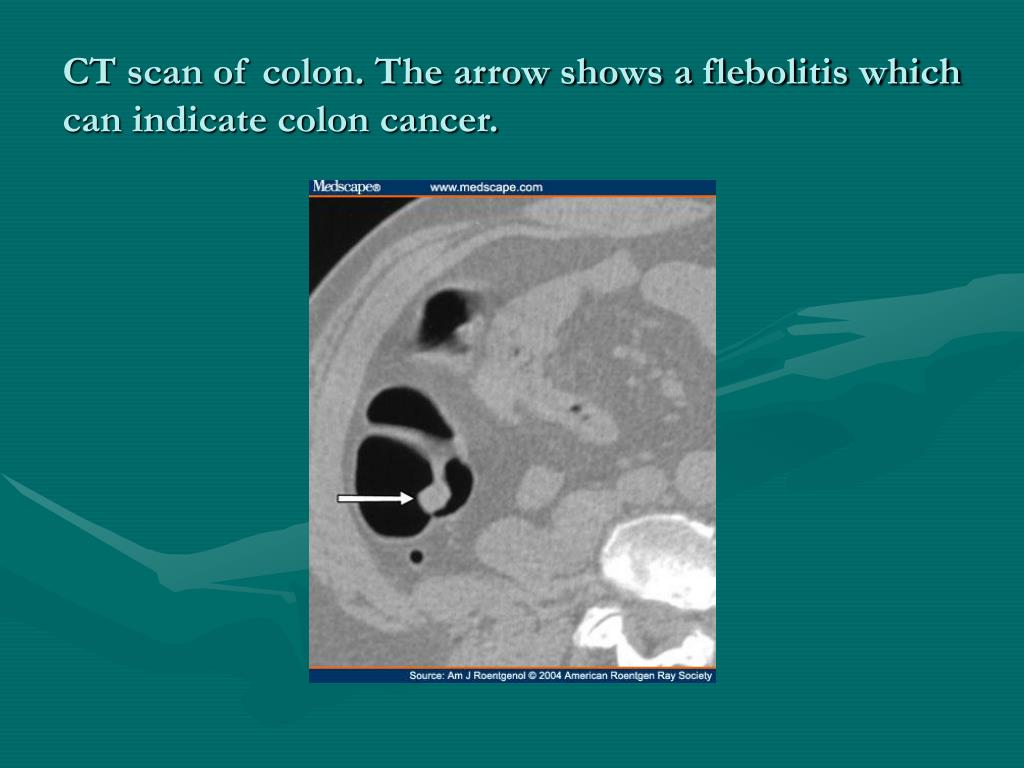 CT scan of colon. The arrow shows a flebolitis which can indicate colon cancer.

Medscape® www.medscape.com

Source: Am J Roentgenol © 2004 American Roentgen Ray Society